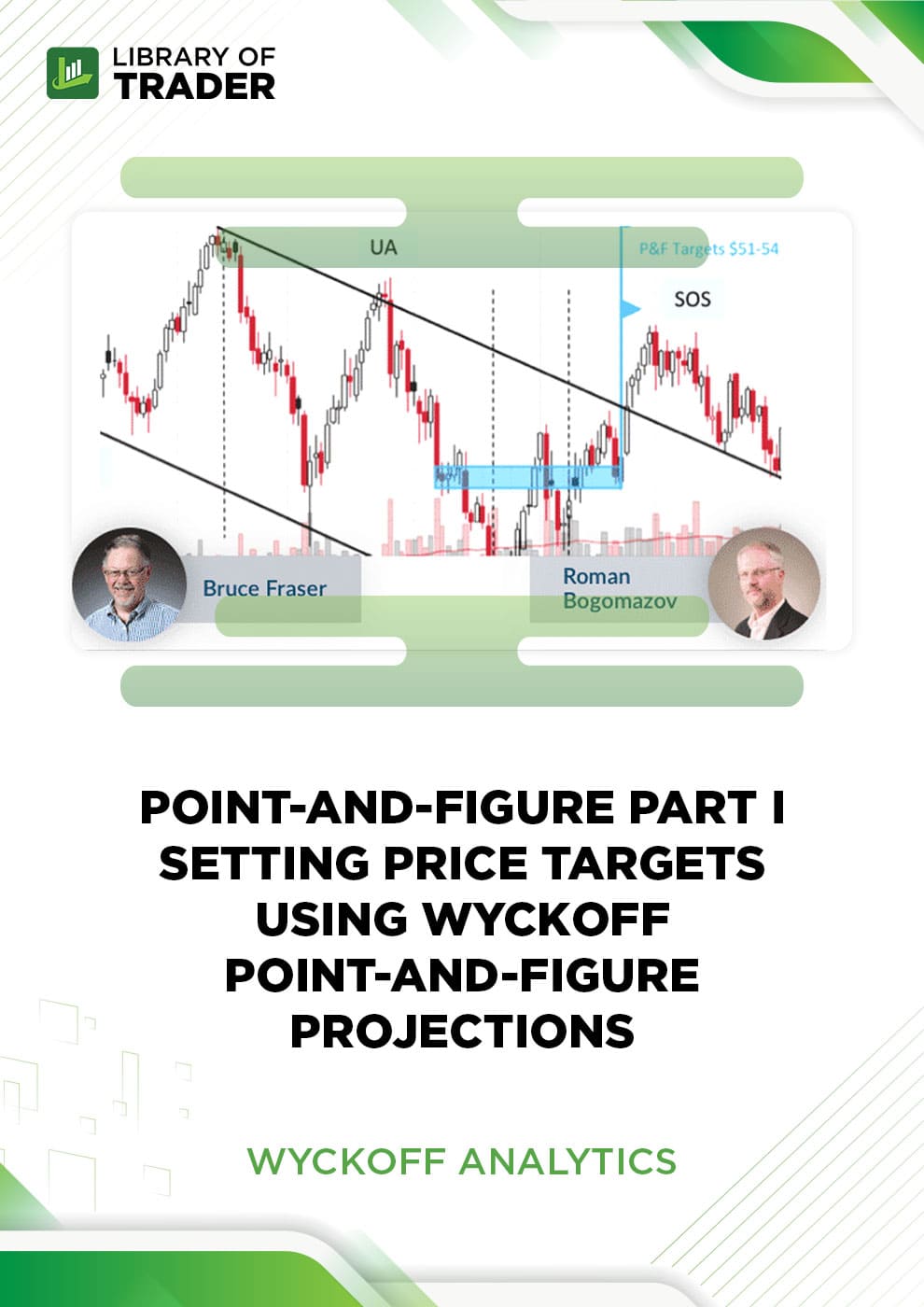 LIBRARY OF TRADER

UA

P&F Targets $51-54

SOS

Bruce Fraser

Roman Bogomazov

POINT-AND-FIGURE PART I SETTING PRICE TARGETS USING WYCKOFF POINT-AND-FIGURE PROJECTIONS

WYCKOFF ANALYTICS